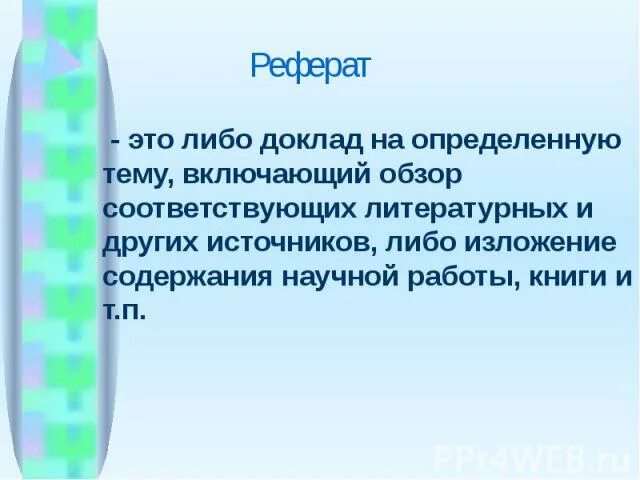 Реферат

- это либо доклад на определенную тему, включающий обзор соответствующих литературных и других источников, либо изложение содержания научной работы, книги и т.п.

PPt4WEB.ru